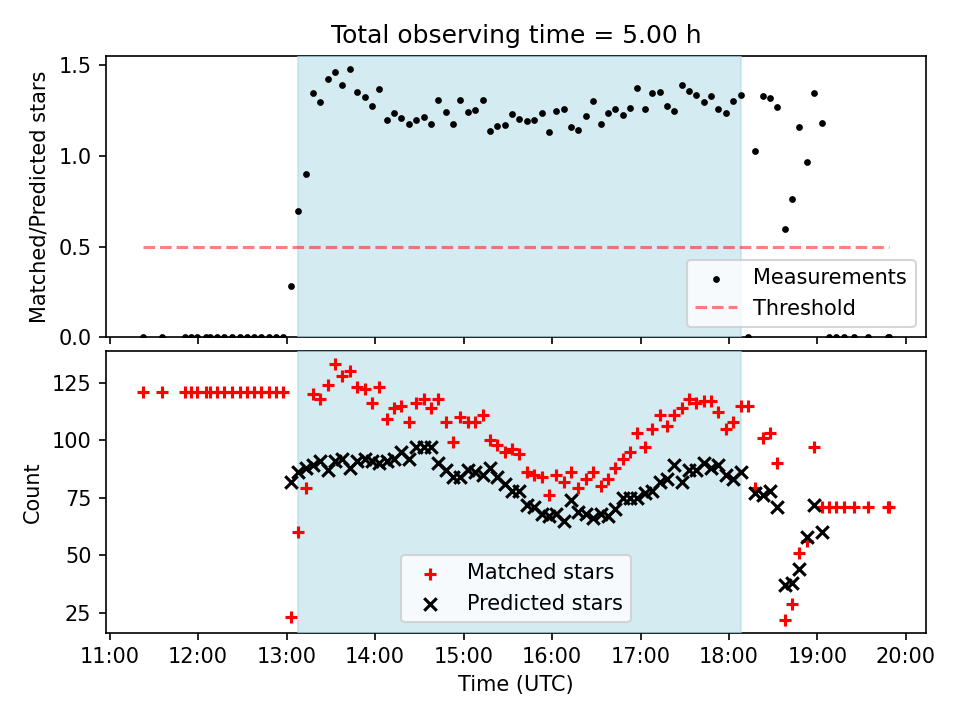 Total observing time = 5.00 h

Matched/Predicted stars

1.5
1.0
0.5
0.0

Measurements
Threshold

Count

125
100
75
50
25

Matched stars
Predicted stars

11:00 12:00 13:00 14:00 15:00 16:00 17:00 18:00 19:00 20:00

Time (UTC)